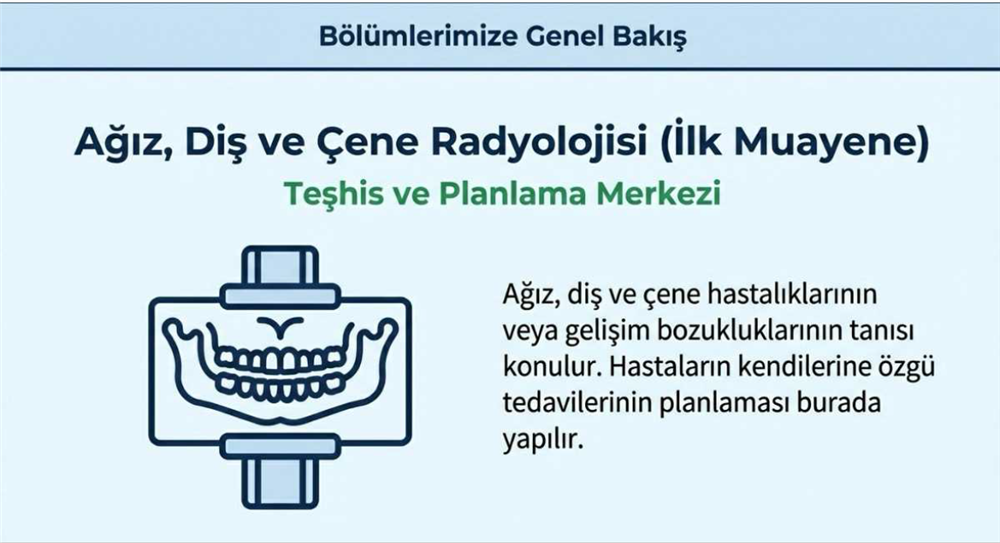 Bölümlerimize Genel Bakış

Ağız, Diş ve Çene Radyolojisi (İlk Muayene)

Teşhis ve Planlama Merkezi

Ağız, diş ve çene hastalıklarının veya gelişim bozukluklarının tanısı konulur. Hastaların kendilerine özgü tedavilerinin planlaması burada yapılır.